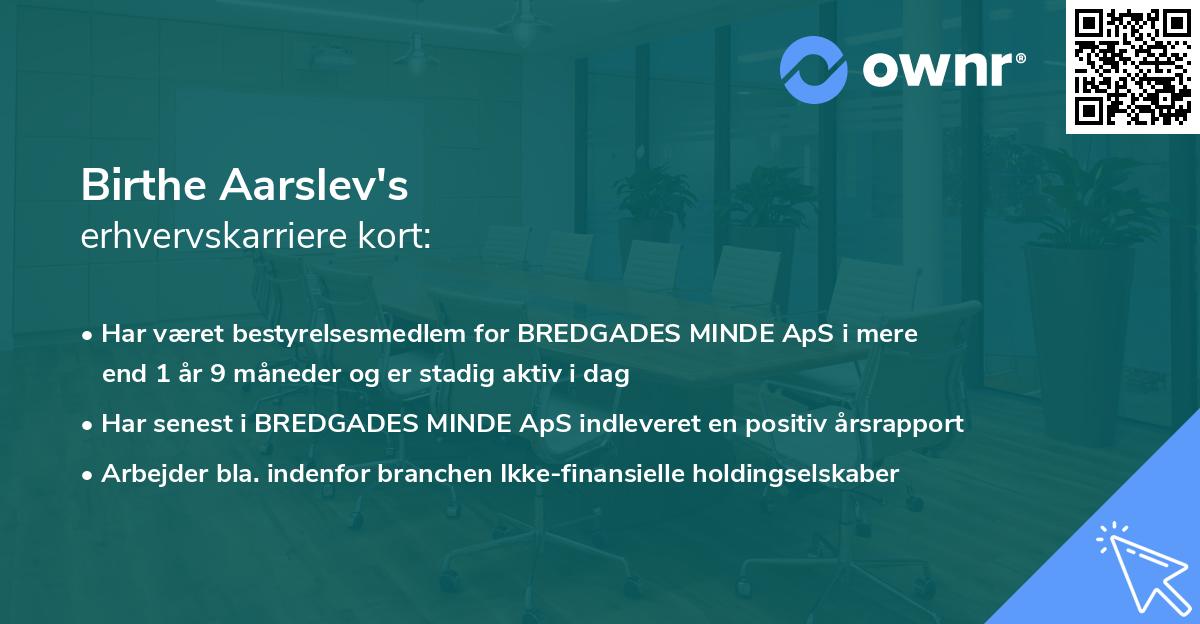 ownr®

Birthe Aarslev's
erhvervskarriere kort:

• Har været bestyrelsesmedlem for BREDGADES MINDE ApS i mere end 1 år 9 måneder og er stadig aktiv i dag

• Har senest i BREDGADES MINDE ApS indleveret en positiv årsrapport

• Arbejder bla. indenfor branchen Ikke-finansielle holdingselskaber